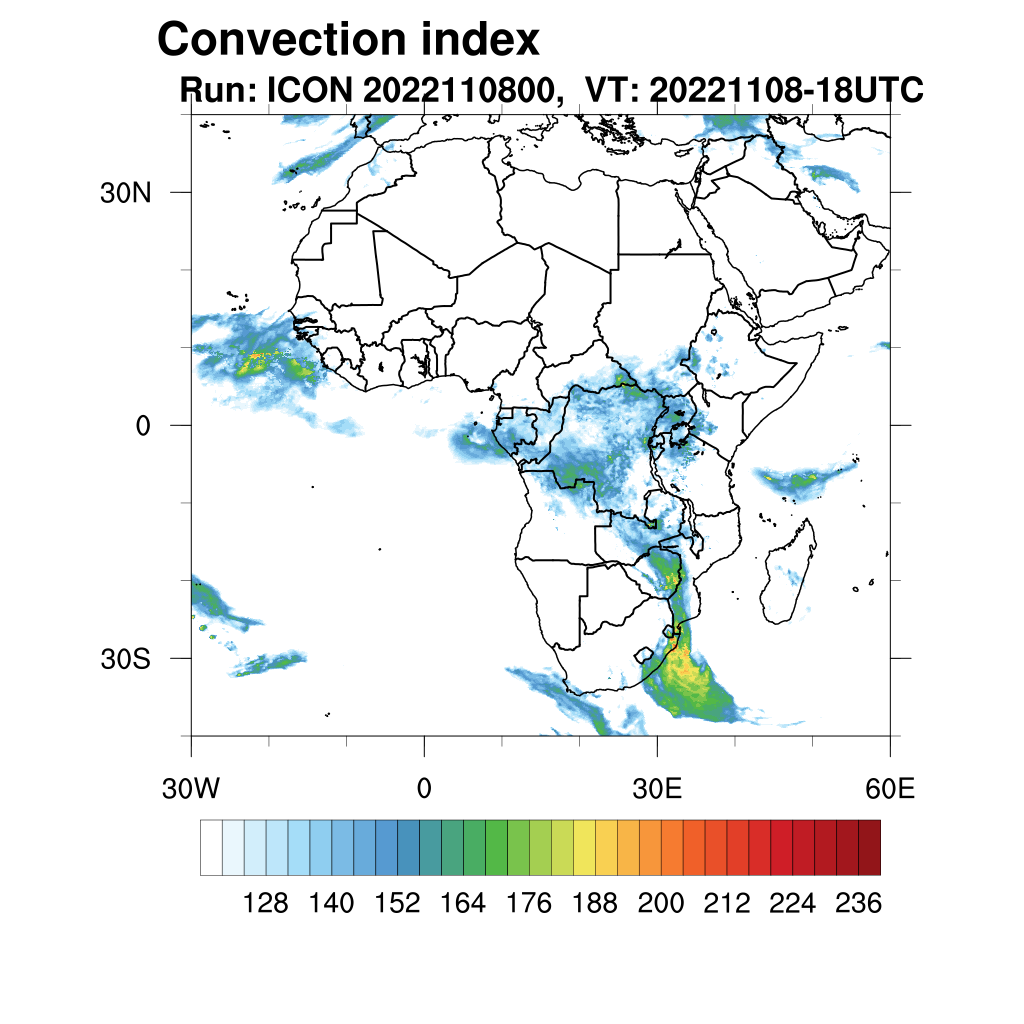 Convection index
Run: ICON 2022110800, VT: 20221108-18UTC

30N
0
30S

30W
0
30E
60E

128 140 152 164 176 188 200 212 224 236